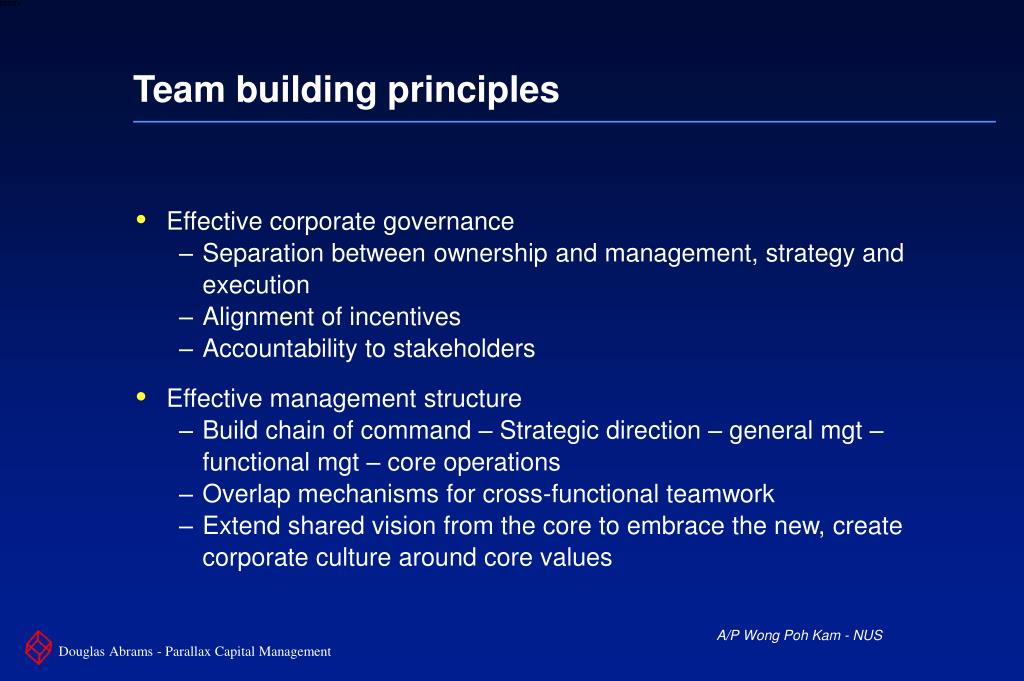 Team building principles

• Effective corporate governance
– Separation between ownership and management, strategy and execution
– Alignment of incentives
– Accountability to stakeholders

• Effective management structure
– Build chain of command – Strategic direction – general mgt – functional mgt – core operations
– Overlap mechanisms for cross-functional teamwork
– Extend shared vision from the core to embrace the new, create corporate culture around core values

A/P Wong Poh Kam - NUS

Douglas Abrams - Parallax Capital Management